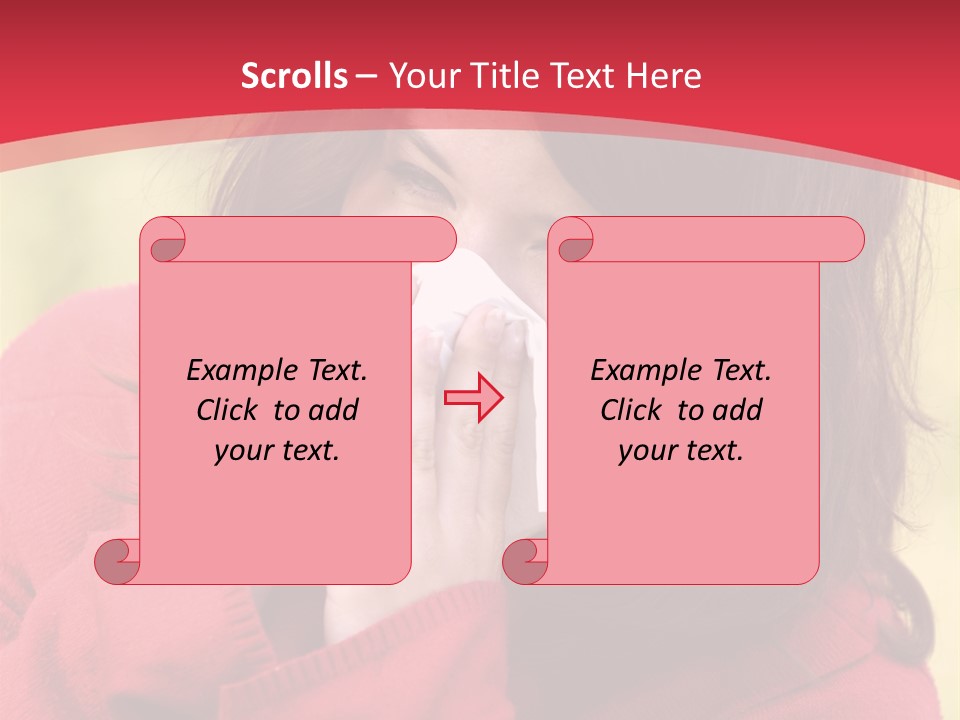 Scrolls – Your Title Text Here

Example Text. Click to add your text.

Example Text. Click to add your text.